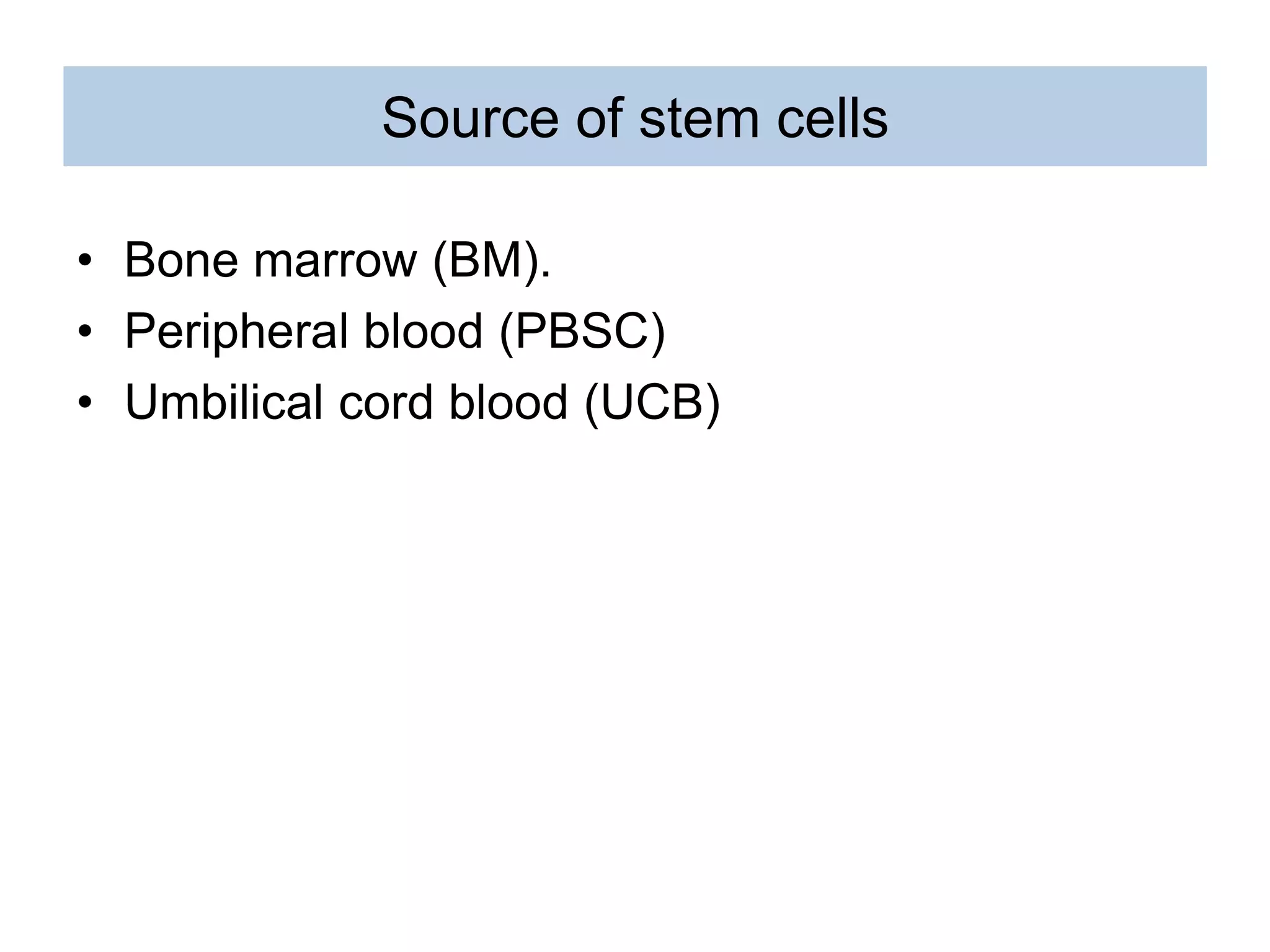 Source of stem cells

• Bone marrow (BM).
• Peripheral blood (PBSC)
• Umbilical cord blood (UCB)